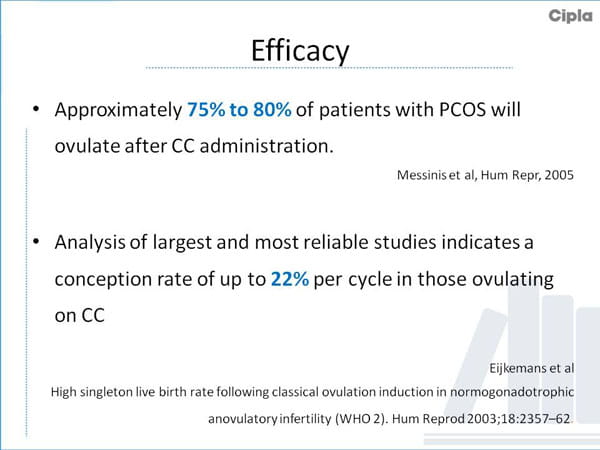 Cipla

Efficacy

• Approximately 75% to 80% of patients with PCOS will ovulate after CC administration.

Messinis et al, Hum Repr, 2005

• Analysis of largest and most reliable studies indicates a conception rate of up to 22% per cycle in those ovulating on CC

Eijkemans et al

High singleton live birth rate following classical ovulation induction in normogonadotrophic anovulatory infertility (WHO 2). Hum Reprod 2003;18:2357–62.